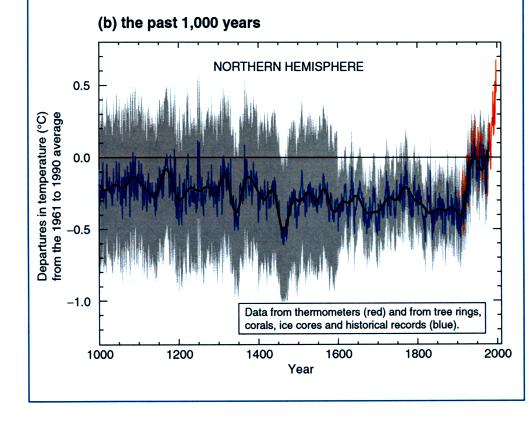 (b) the past 1,000 years

NORTHERN HEMISPHERE

Departures in temperature (°C) from the 1961 to 1990 average

0.5

0.0

−0.5

−1.0

Data from thermometers (red) and from tree rings, corals, ice cores and historical records (blue).

1000 1200 1400 1600 1800 2000

Year